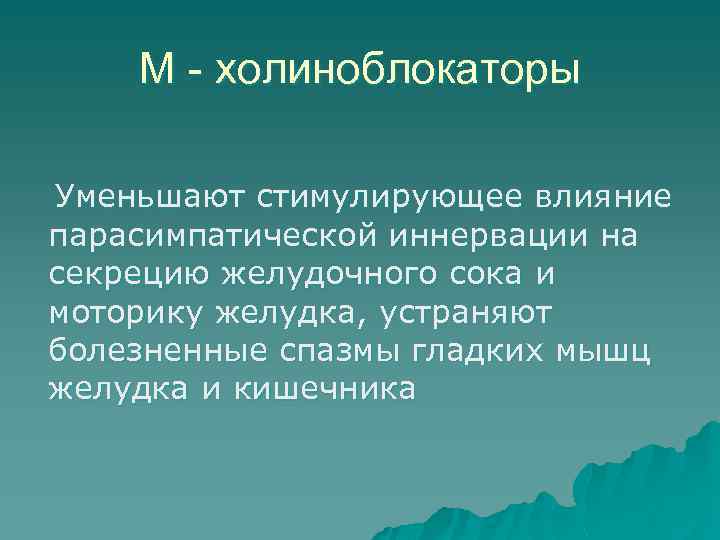 М - холиноблокаторы

Уменьшают стимулирующее влияние парасимпатической иннервации на секрецию желудочного сока и моторику желудка, устраняют болезненные спазмы гладких мышц желудка и кишечника